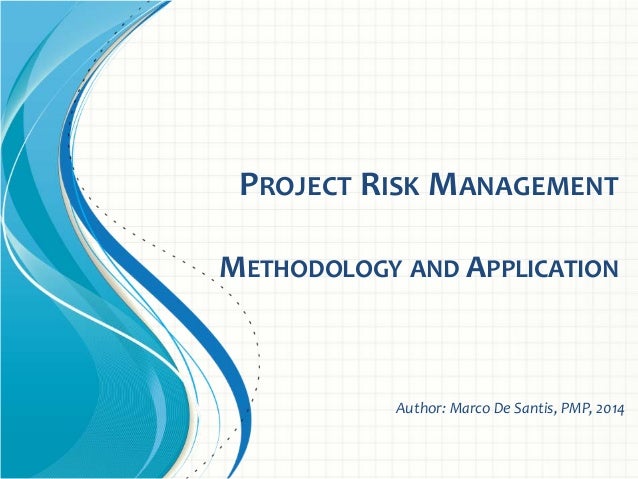 PROJECT RISK MANAGEMENT

METHODOLOGY AND APPLICATION

Author: Marco De Santis, PMP, 2014